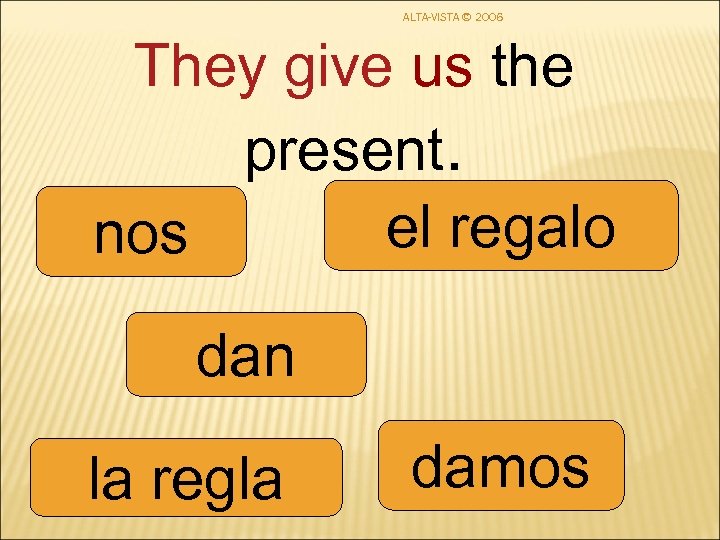 ALTA-VISTA © 2006

They give us the present.

nos

el regalo

dan

la regla

damos